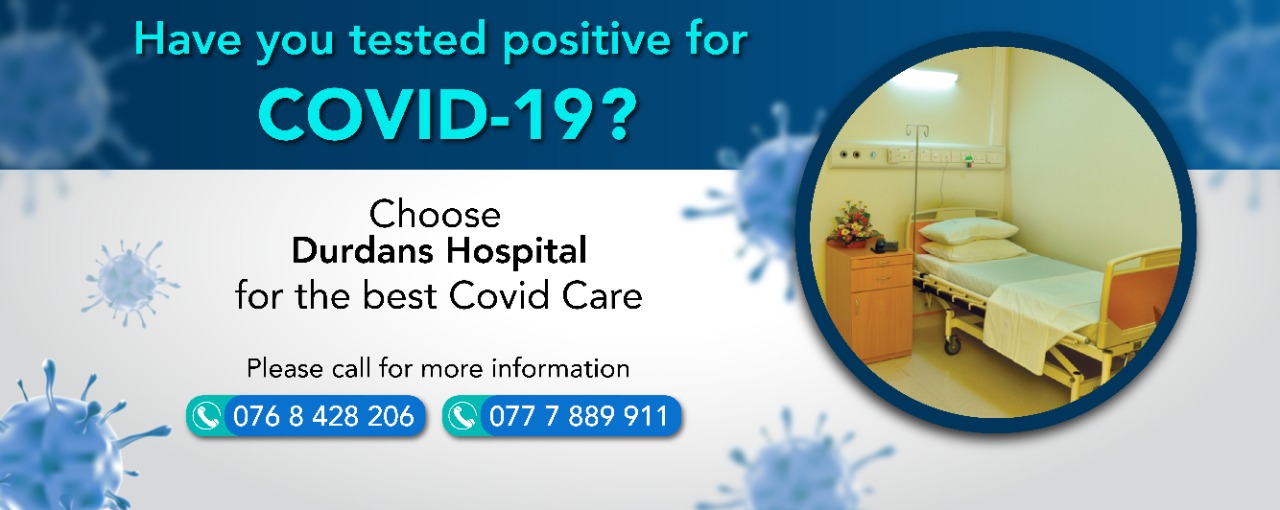 Have you tested positive for
COVID-19?

Choose
Durdans Hospital
for the best Covid Care

Please call for more information

076 8 428 206

077 7 889 911